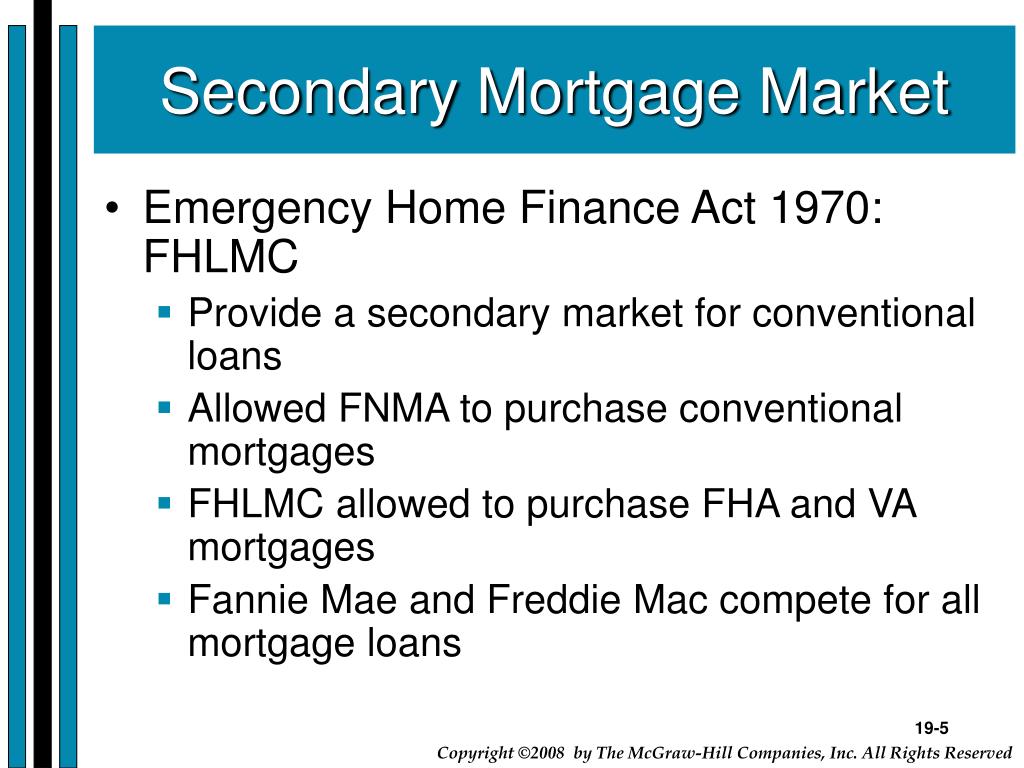 Secondary Mortgage Market

• Emergency Home Finance Act 1970: FHLMC
  ▪ Provide a secondary market for conventional loans
  ▪ Allowed FNMA to purchase conventional mortgages
  ▪ FHLMC allowed to purchase FHA and VA mortgages
  ▪ Fannie Mae and Freddie Mac compete for all mortgage loans

19-5

Copyright ©2008 by The McGraw-Hill Companies, Inc. All Rights Reserved